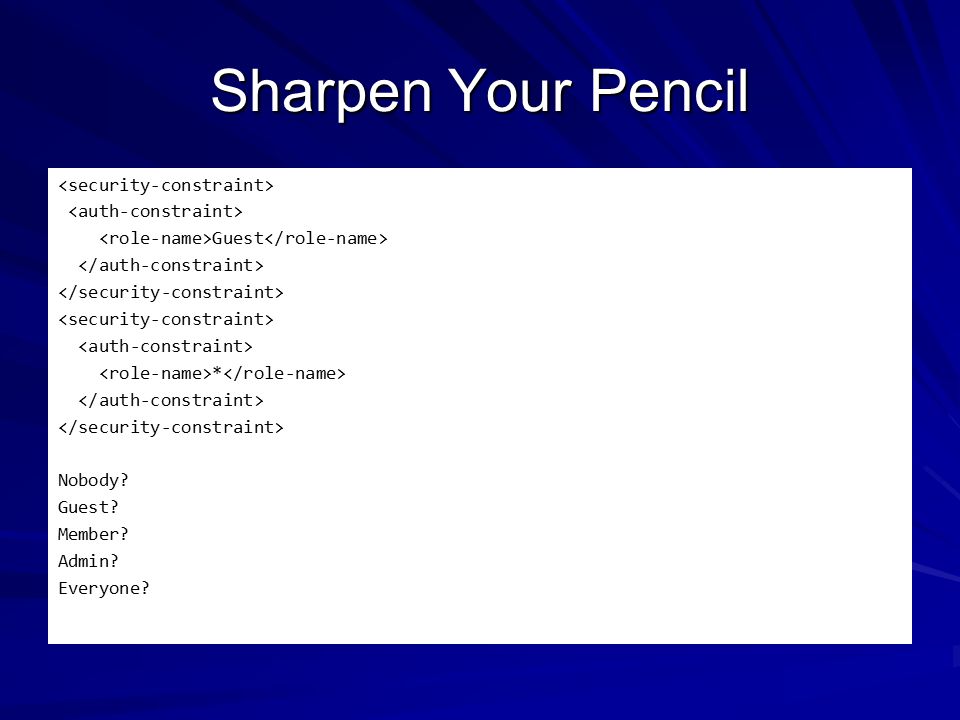 Sharpen Your Pencil

<security-constraint>
 <auth-constraint>
    <role-name>Guest</role-name>
  </auth-constraint>
</security-constraint>
<security-constraint>
  <auth-constraint>
    <role-name>*</role-name>
  </auth-constraint>
</security-constraint>

Nobody?
Guest?
Member?
Admin?
Everyone?